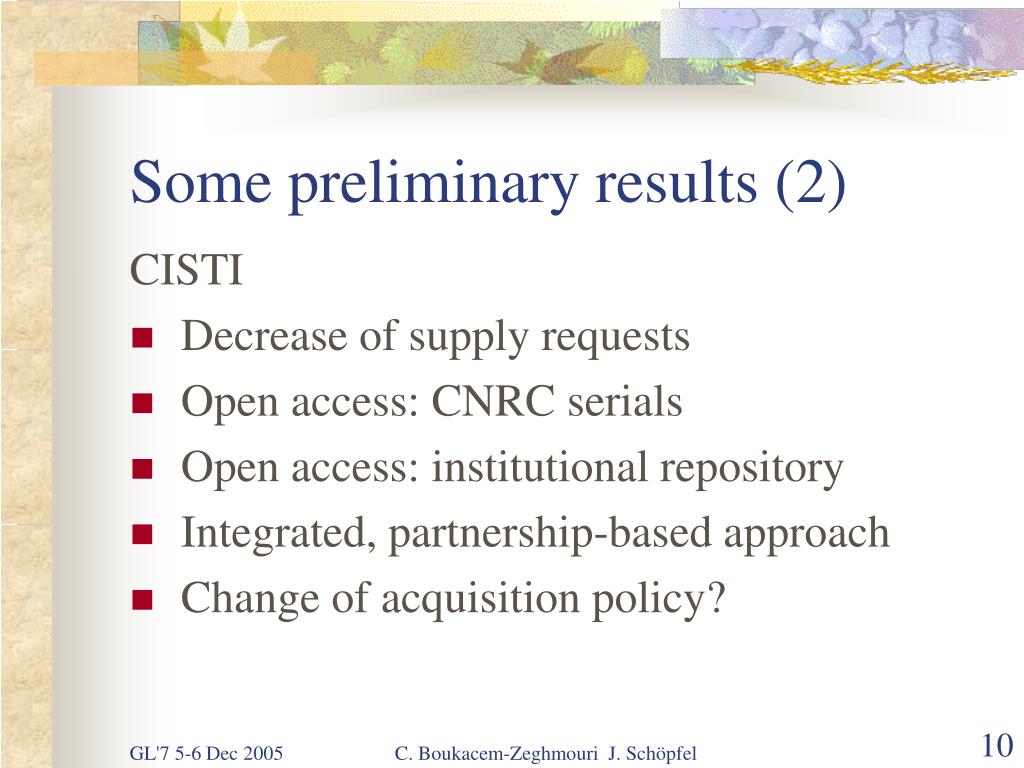 Some preliminary results (2)

CISTI

- Decrease of supply requests
- Open access: CNRC serials
- Open access: institutional repository
- Integrated, partnership-based approach
- Change of acquisition policy?

GL'7 5-6 Dec 2005

C. Boukacem-Zeghmouri J. Schöpfel

10